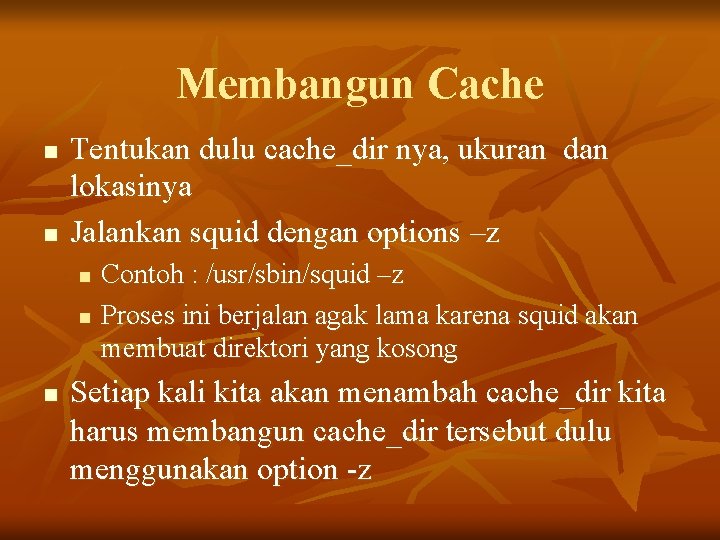 Membangun Cache

■ Tentukan dulu cache_dir nya, ukuran dan lokasinya
■ Jalankan squid dengan options –z
■ Contoh : /usr/sbin/squid –z
■ Proses ini berjalan agak lama karena squid akan membuat direktori yang kosong
■ Setiap kali kita akan menambah cache_dir kita harus membangun cache_dir tersebut dulu menggunakan option -z